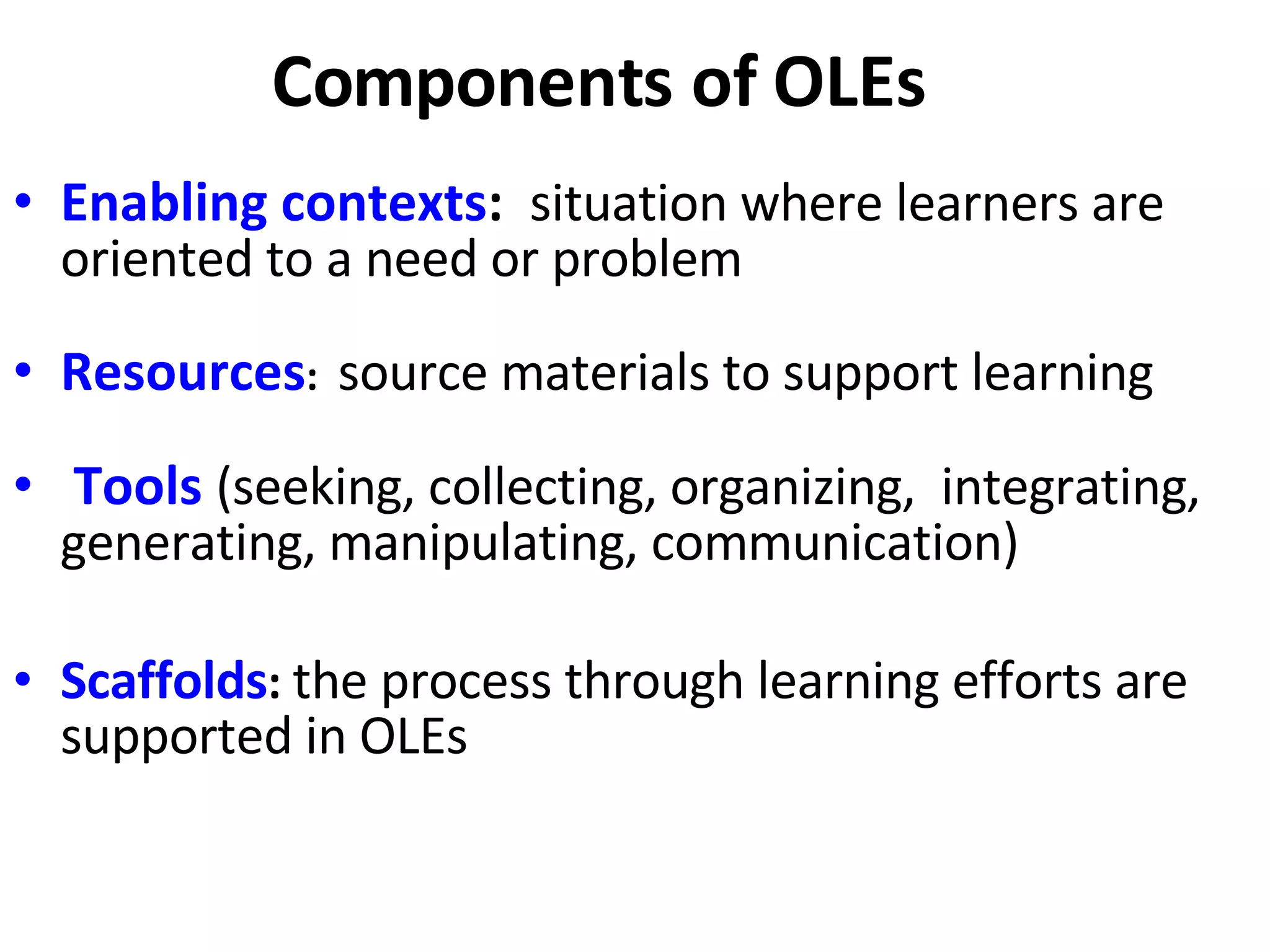 Components of OLEs

• Enabling contexts: situation where learners are oriented to a need or problem

• Resources: source materials to support learning

• Tools (seeking, collecting, organizing, integrating, generating, manipulating, communication)

• Scaffolds: the process through learning efforts are supported in OLEs